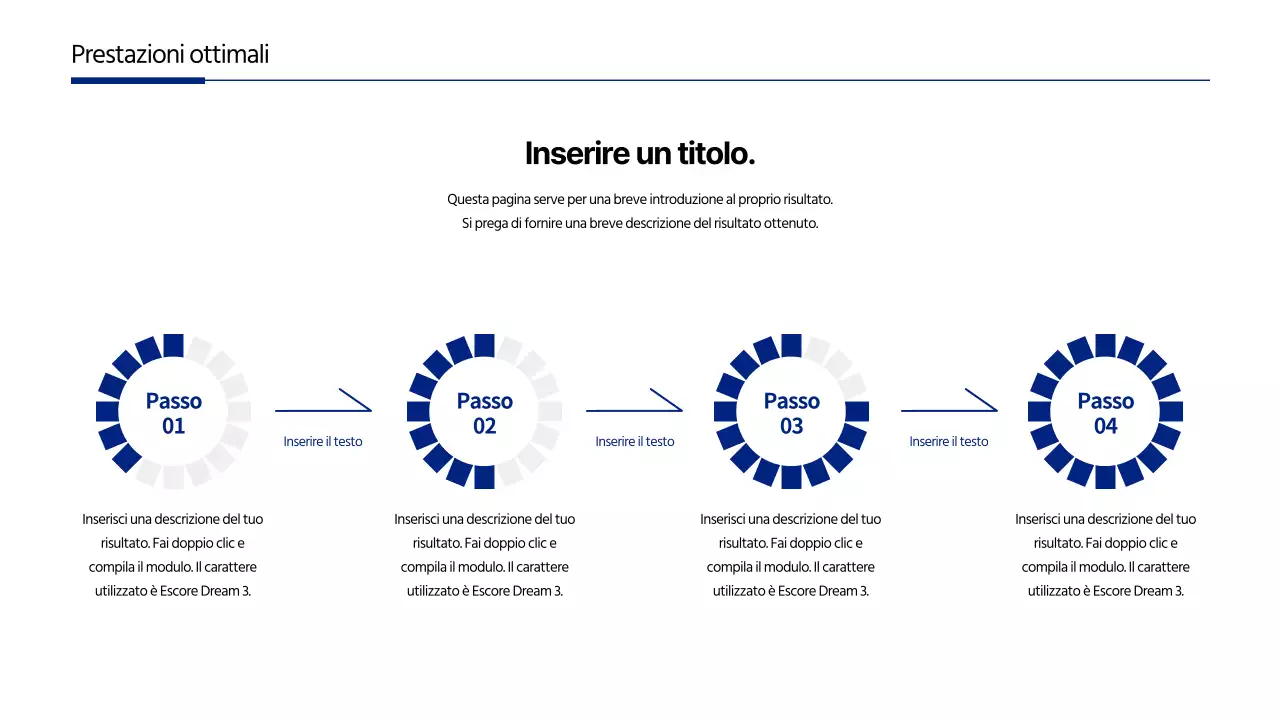 Prestazioni ottimali

Inserire un titolo.

Questa pagina serve per una breve introduzione al proprio risultato.
Si prega di fornire una breve descrizione del risultato ottenuto.

Passo 01

Inserire il testo

Passo 02

Inserire il testo

Passo 03

Inserire il testo

Passo 04

Inserisci una descrizione del tuo risultato. Fai doppio clic e compila il modulo. Il carattere utilizzato è Escore Dream 3.

Inserisci una descrizione del tuo risultato. Fai doppio clic e compila il modulo. Il carattere utilizzato è Escore Dream 3.

Inserisci una descrizione del tuo risultato. Fai doppio clic e compila il modulo. Il carattere utilizzato è Escore Dream 3.

Inserisci una descrizione del tuo risultato. Fai doppio clic e compila il modulo. Il carattere utilizzato è Escore Dream 3.